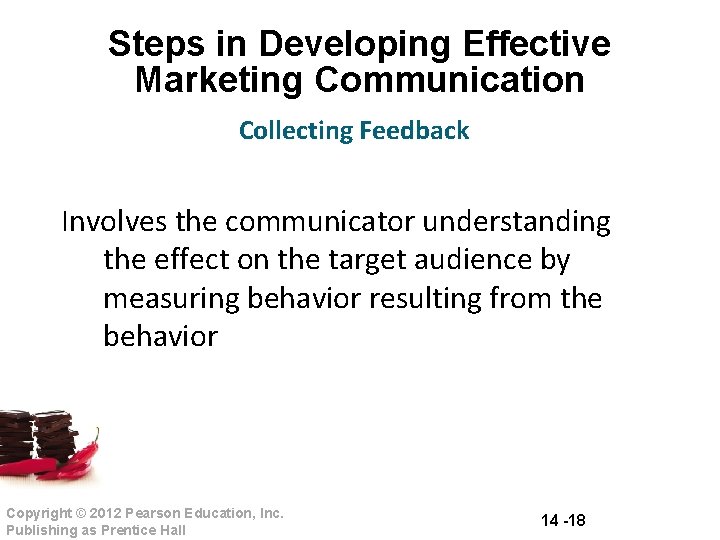 Steps in Developing Effective Marketing Communication

Collecting Feedback

Involves the communicator understanding the effect on the target audience by measuring behavior resulting from the behavior

Copyright © 2012 Pearson Education, Inc.
Publishing as Prentice Hall

14 -18